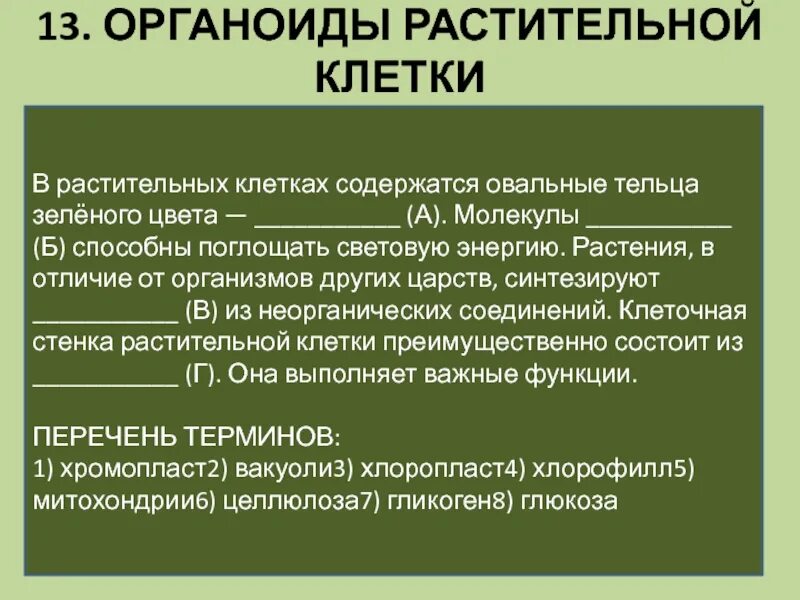 13. ОРГАНОИДЫ РАСТИТЕЛЬНОЙ КЛЕТКИ

В растительных клетках содержатся овальные тельца зелёного цвета — ___________ (А). Молекулы ___________ (Б) способны поглощать световую энергию. Растения, в отличие от организмов других царств, синтезируют ___________ (В) из неорганических соединений. Клеточная стенка растительной клетки преимущественно состоит из ___________ (Г). Она выполняет важные функции.

ПЕРЕЧЕНЬ ТЕРМИНОВ:
1) хромопласт2) вакуоли3) хлоропласт4) хлорофилл5) митохондрии6) целлюлоза7) гликоген8) глюкоза